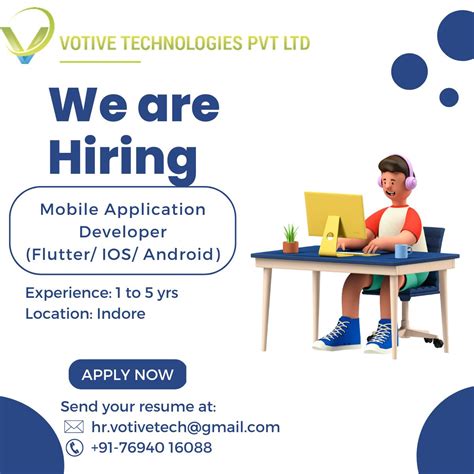 VOTIVE TECHNOLOGIES PVT LTD

We are Hiring

Mobile Application Developer (Flutter/ IOS/ Android)

Experience: 1 to 5 yrs
Location: Indore

APPLY NOW

Send your resume at:
hr.votivetech@gmail.com
+91-76940 16088